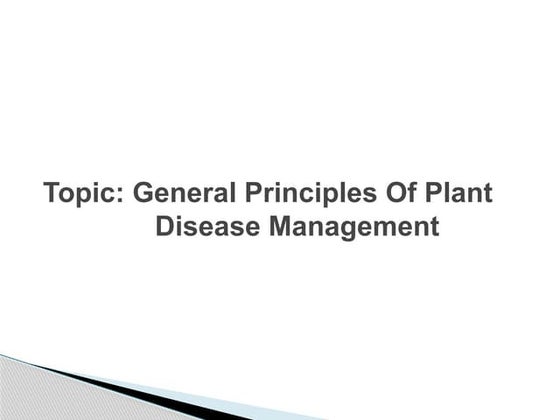 Topic: General Principles Of Plant Disease Management